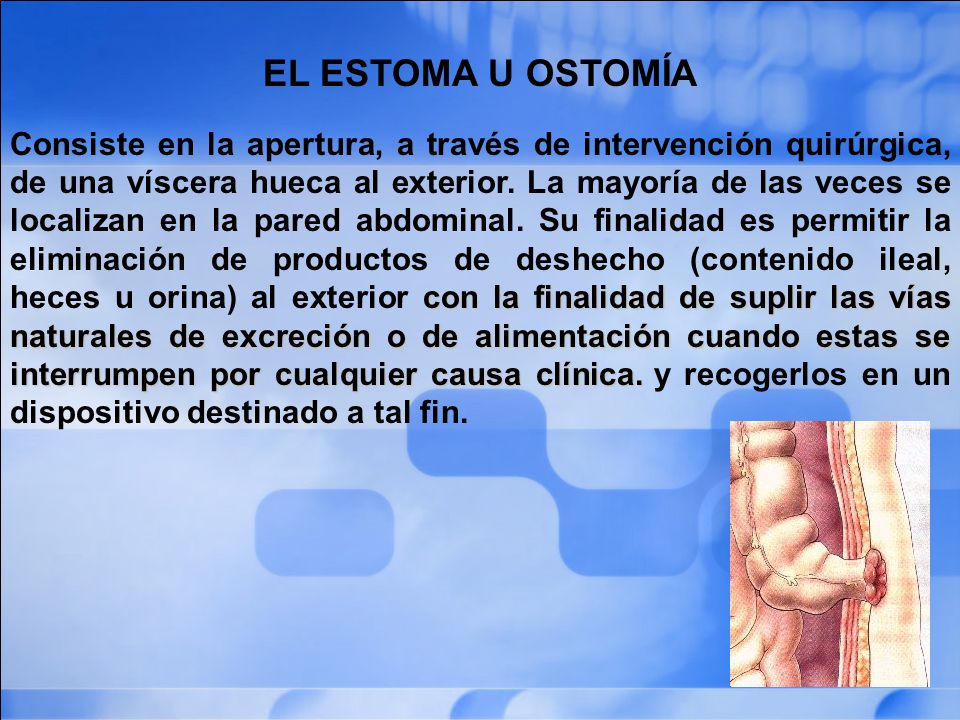 EL ESTOMA U OSTOMÍA

Consiste en la apertura, a través de intervención quirúrgica, de una víscera hueca al exterior. La mayoría de las veces se localizan en la pared abdominal. Su finalidad es permitir la eliminación de productos de deshecho (contenido ileal, heces u orina) al exterior con la finalidad de suplir las vías naturales de excreción o de alimentación cuando estas se interrumpen por cualquier causa clínica. y recogerlos en un dispositivo destinado a tal fin.